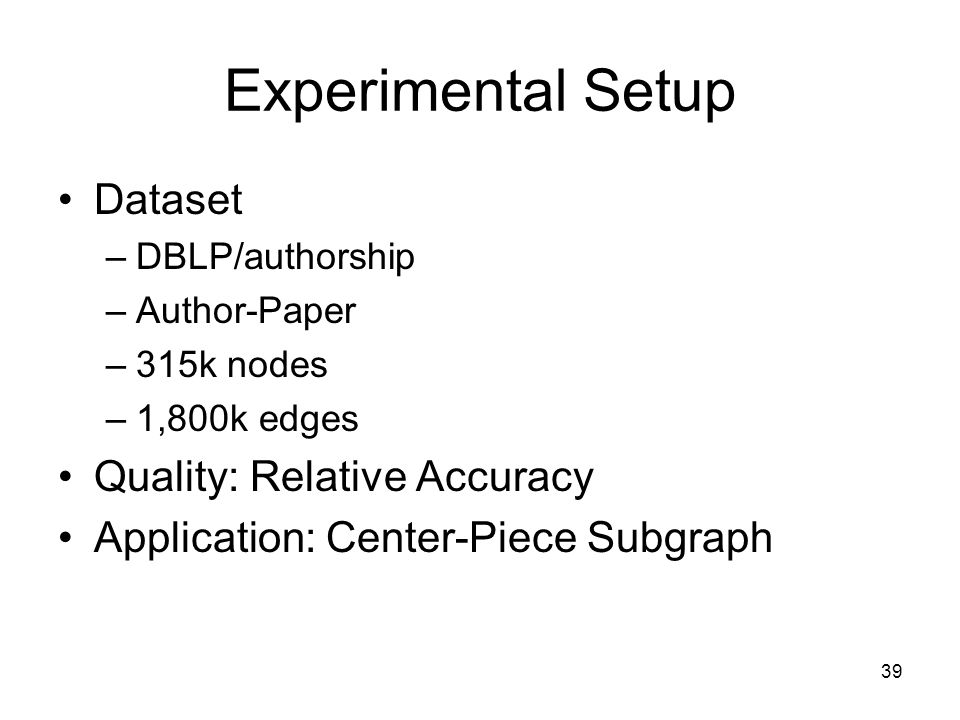 Experimental Setup

• Dataset
– DBLP/authorship
– Author-Paper
– 315k nodes
– 1,800k edges
• Quality: Relative Accuracy
• Application: Center-Piece Subgraph

39